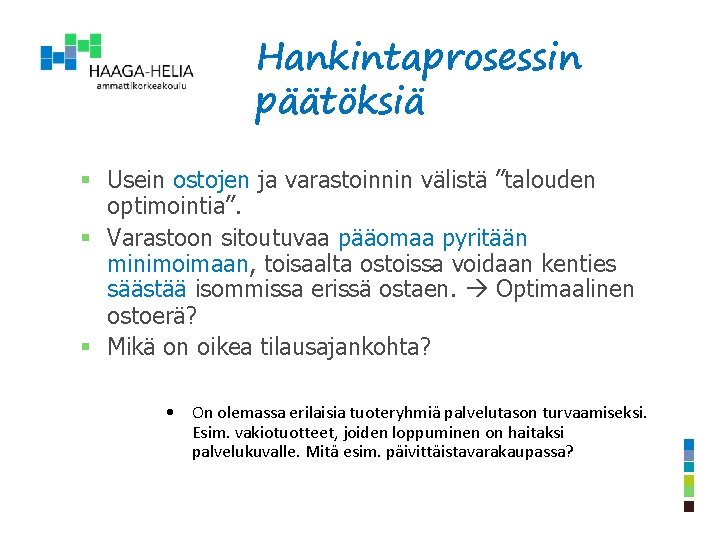 HAAGA-HELIA
ammattikorkeakoulu

Hankintaprosessin päätöksiä

▪ Usein ostojen ja varastoinnin välistä ”talouden optimointia”.
▪ Varastoon sitoutuvaa pääomaa pyritään minimoimaan, toisaalta ostoissa voidaan kenties säästää isommissa erissä ostaen. → Optimaalinen ostoerä?
▪ Mikä on oikea tilausajankohta?

• On olemassa erilaisia tuoteryhmiä palvelutason turvaamiseksi. Esim. vakiotuotteet, joiden loppuminen on haitaksi palvelukuvalle. Mitä esim. päivittäistavarakaupassa?